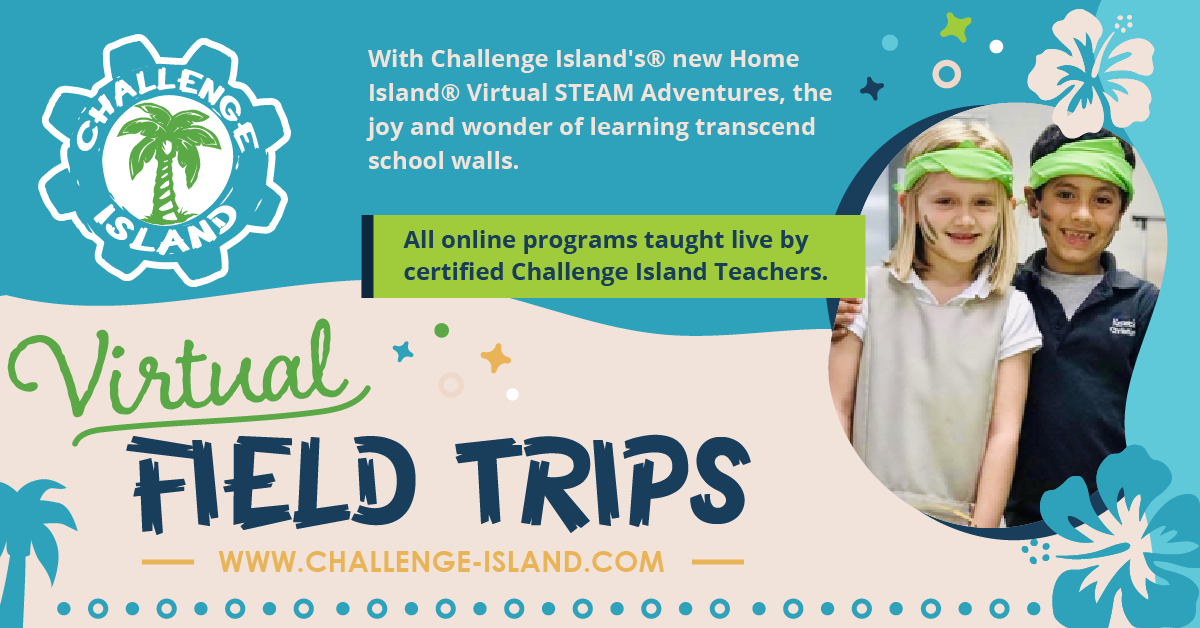 CHALLENGE ISLAND

With Challenge Island's® new Home Island® Virtual STEAM Adventures, the joy and wonder of learning transcend school walls.

All online programs taught live by certified Challenge Island Teachers.

Virtual
FIELD TRIPS

WWW.CHALLENGE-ISLAND.COM